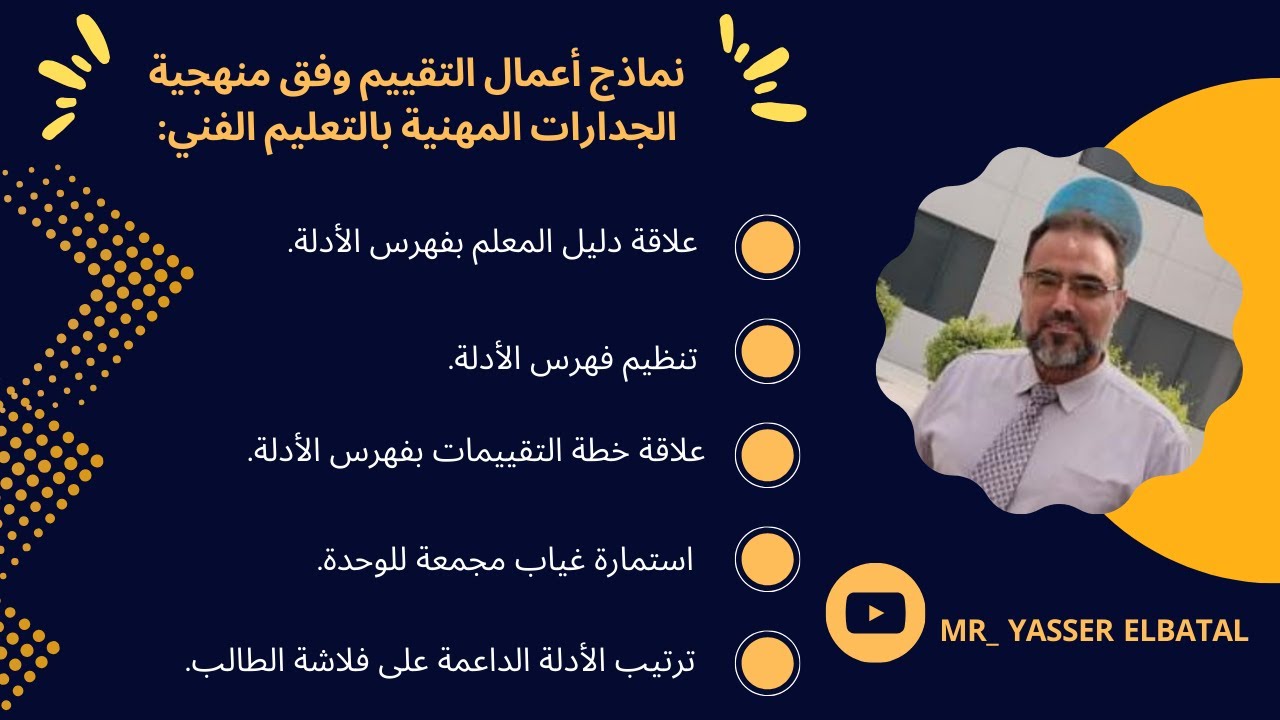 نماذج أعمال التقييم وفق منهجية الجدارات المهنية بالتعليم الفني:

علاقة دليل المعلم بفهرس الأدلة.

تنظيم فهرس الأدلة.

علاقة خطة التقييمات بفهرس الأدلة.

استمارة غياب مجمعة للوحدة.

ترتيب الأدلة الداعمة على فلاشة الطالب.

MR_ YASSER ELBATAL